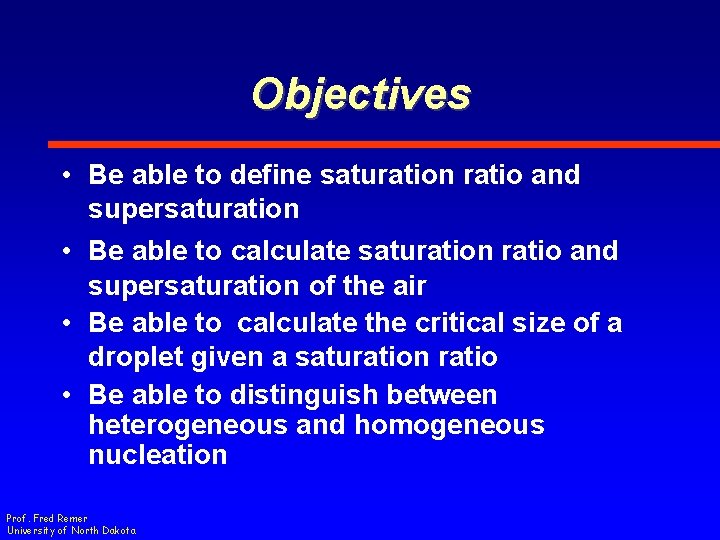 Objectives

• Be able to define saturation ratio and supersaturation
• Be able to calculate saturation ratio and supersaturation of the air
• Be able to calculate the critical size of a droplet given a saturation ratio
• Be able to distinguish between heterogeneous and homogeneous nucleation

Prof. Fred Remer
University of North Dakota